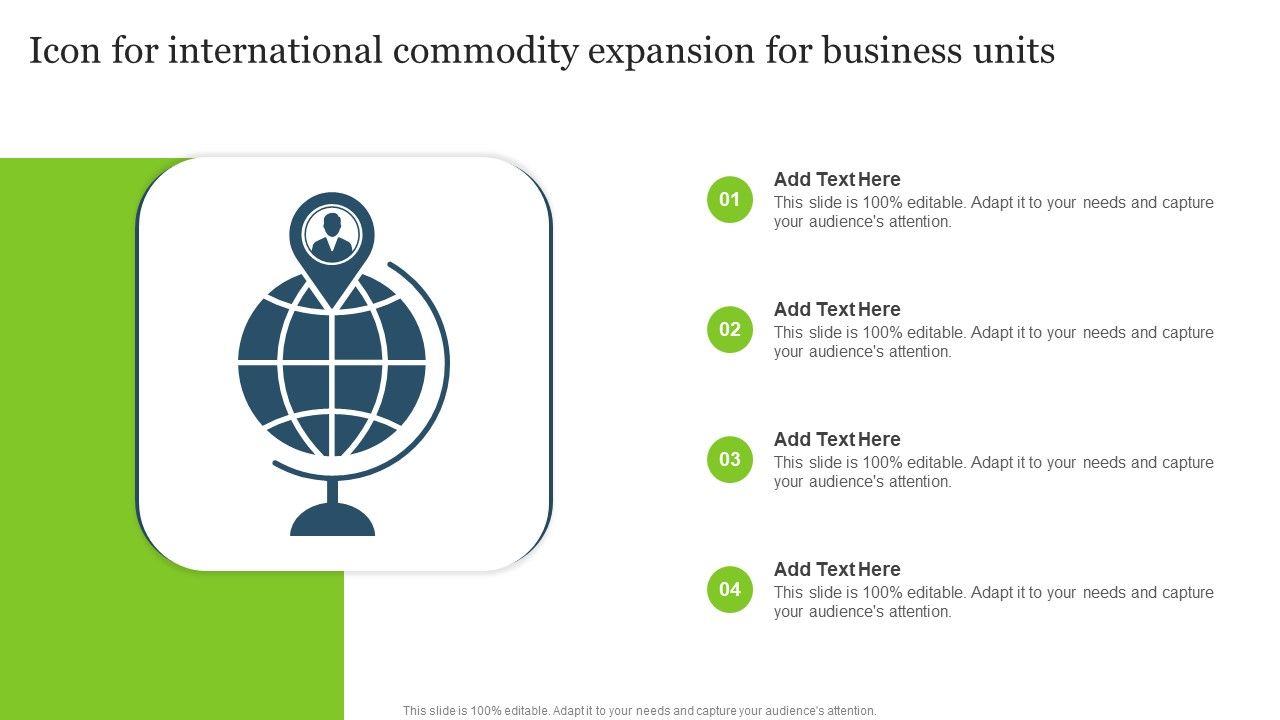 Icon for international commodity expansion for business units

01
Add Text Here
This slide is 100% editable. Adapt it to your needs and capture your audience's attention.

02
Add Text Here
This slide is 100% editable. Adapt it to your needs and capture your audience's attention.

03
Add Text Here
This slide is 100% editable. Adapt it to your needs and capture your audience's attention.

04
Add Text Here
This slide is 100% editable. Adapt it to your needs and capture your audience's attention.

This slide is 100% editable. Adapt it to your needs and capture your audience's attention.